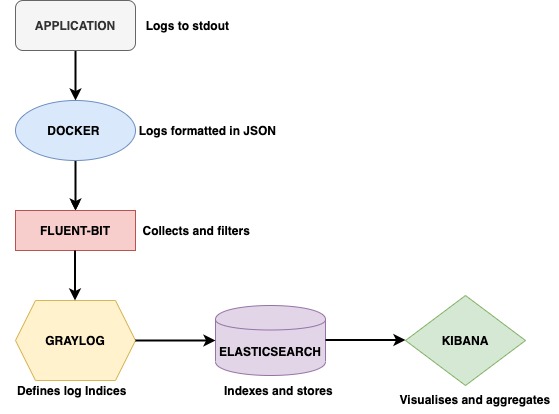 APPLICATION
Logs to stdout

DOCKER
Logs formatted in JSON

FLUENT-BIT
Collects and filters

GRAYLOG
Defines log Indices

ELASTICSEARCH
Indexes and stores

KIBANA
Visualises and aggregates